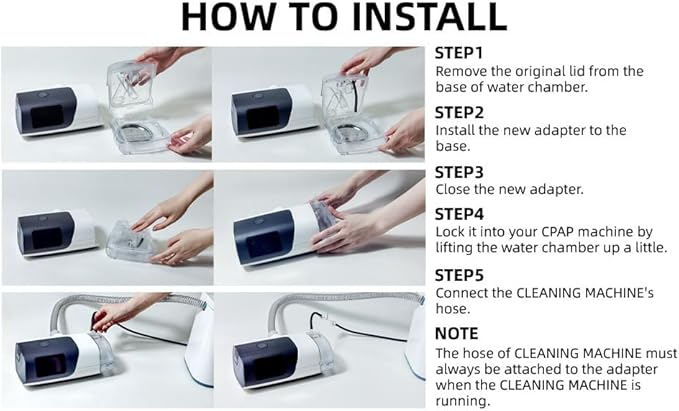 HOW TO INSTALL

STEP1
Remove the original lid from the base of water chamber.

STEP2
Install the new adapter to the base.

STEP3
Close the new adapter.

STEP4
Lock it into your CPAP machine by lifting the water chamber up a little.

STEP5
Connect the CLEANING MACHINE's hose.

NOTE
The hose of CLEANING MACHINE must always be attached to the adapter when the CLEANING MACHINE is running.